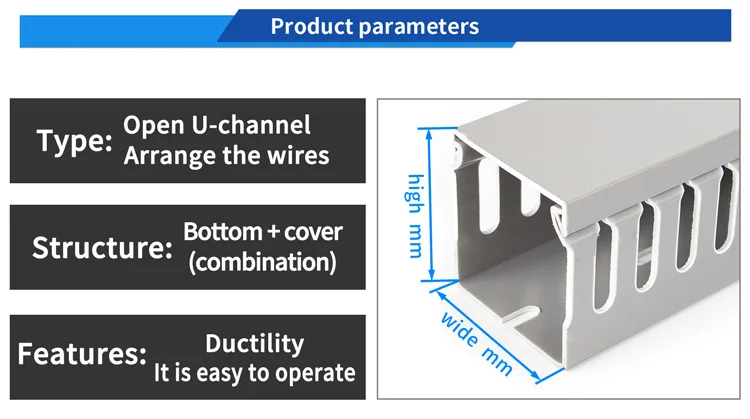 Product parameters

Type: Open U-channel
Arrange the wires

Structure: Bottom + cover
(combination)

Features: Ductility
It is easy to operate

high mm

wide mm